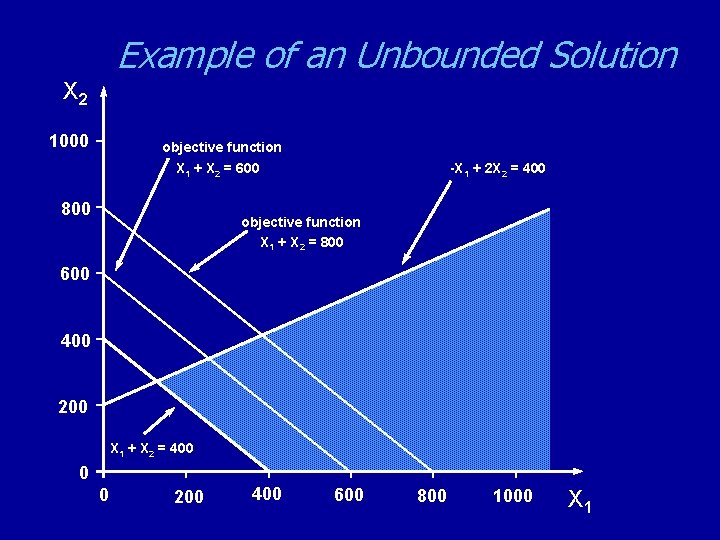 Example of an Unbounded Solution

$X_2$

1000

800

600

400

200

0

objective function
$X_1 + X_2 = 600$

objective function
$X_1 + X_2 = 800$

$-X_1 + 2X_2 = 400$

$X_1 + X_2 = 400$

0 200 400 600 800 1000

$X_1$